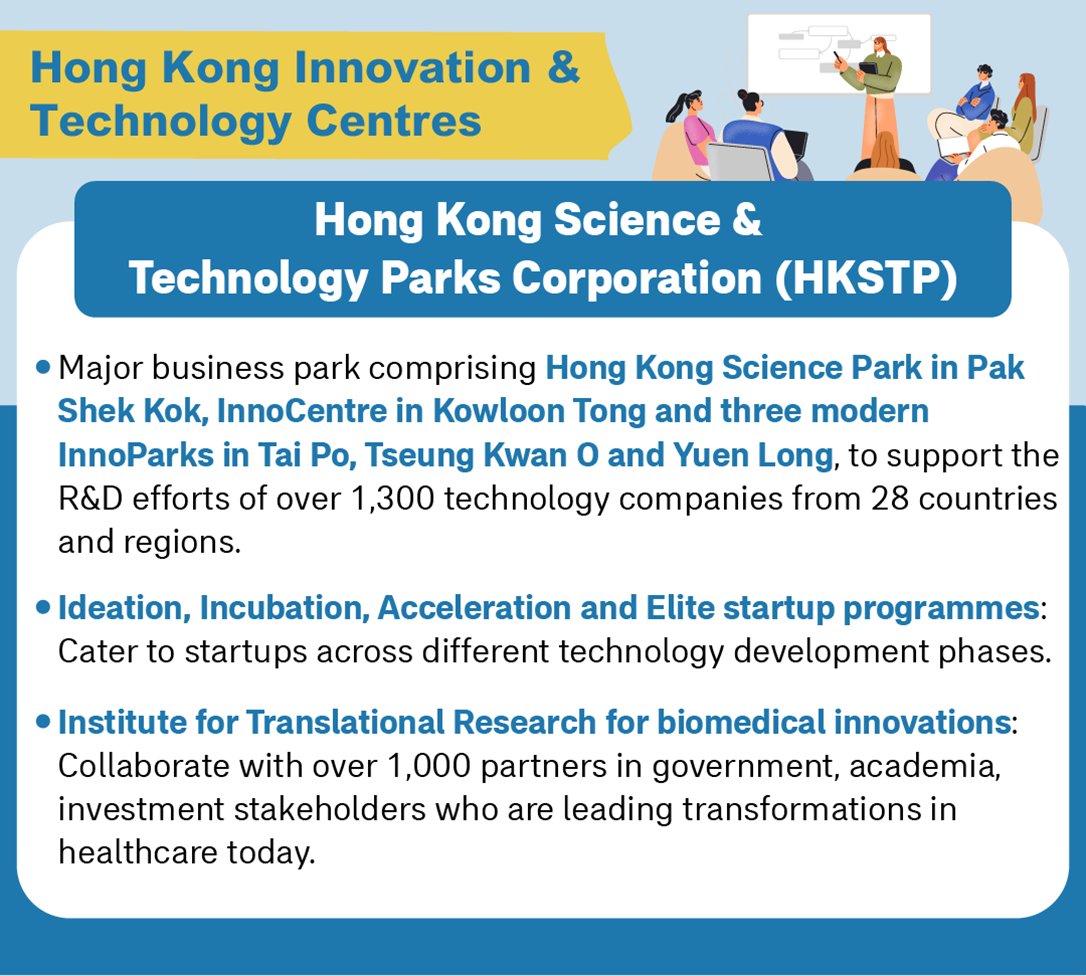 Hong Kong Innovation & Technology Centres

Hong Kong Science & Technology Parks Corporation (HKSTP)

• Major business park comprising Hong Kong Science Park in Pak Shek Kok, InnoCentre in Kowloon Tong and three modern InnoParks in Tai Po, Tseung Kwan O and Yuen Long, to support the R&D efforts of over 1,300 technology companies from 28 countries and regions.

• Ideation, Incubation, Acceleration and Elite startup programmes: Cater to startups across different technology development phases.

• Institute for Translational Research for biomedical innovations: Collaborate with over 1,000 partners in government, academia, investment stakeholders who are leading transformations in healthcare today.